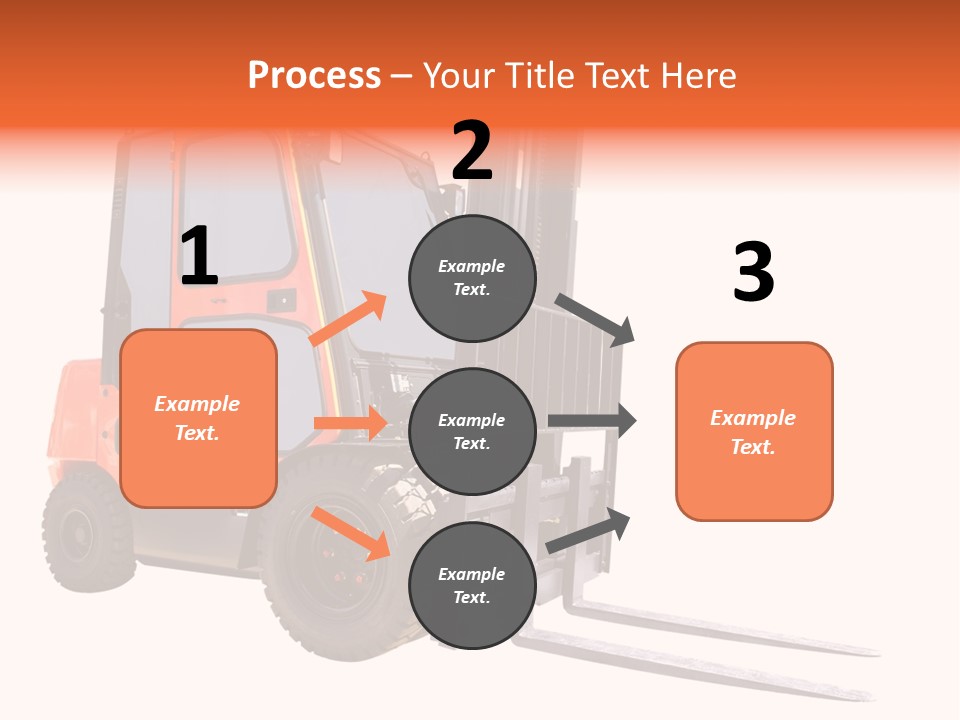 Process – Your Title Text Here

1

Example Text.

2

Example Text.

Example Text.

Example Text.

3

Example Text.